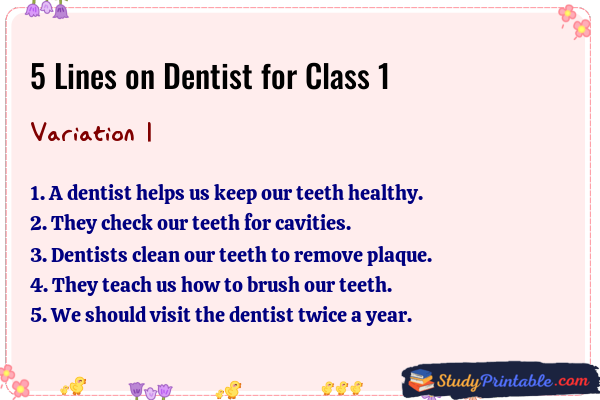 5 Lines on Dentist for Class 1

Variation 1

1. A dentist helps us keep our teeth healthy.
2. They check our teeth for cavities.
3. Dentists clean our teeth to remove plaque.
4. They teach us how to brush our teeth.
5. We should visit the dentist twice a year.

StudyPrintable.com